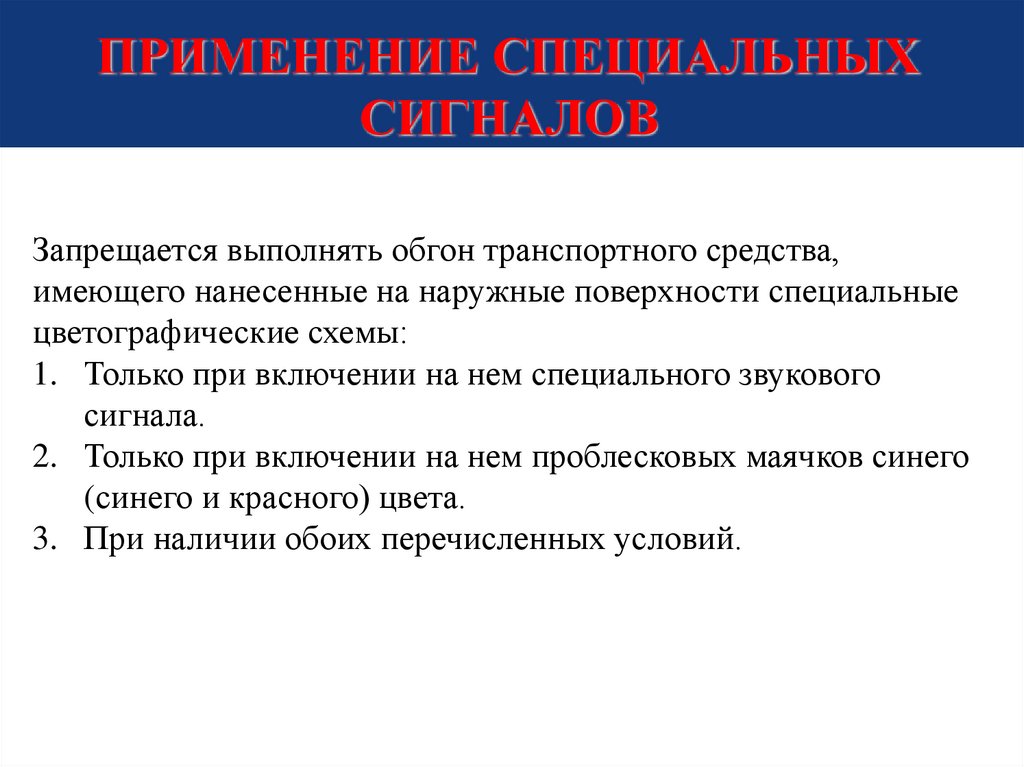 ПРИМЕНЕНИЕ СПЕЦИАЛЬНЫХ СИГНАЛОВ

Запрещается выполнять обгон транспортного средства, имеющего нанесенные на наружные поверхности специальные цветографические схемы:
1. Только при включении на нем специального звукового сигнала.
2. Только при включении на нем проблесковых маячков синего (синего и красного) цвета.
3. При наличии обоих перечисленных условий.